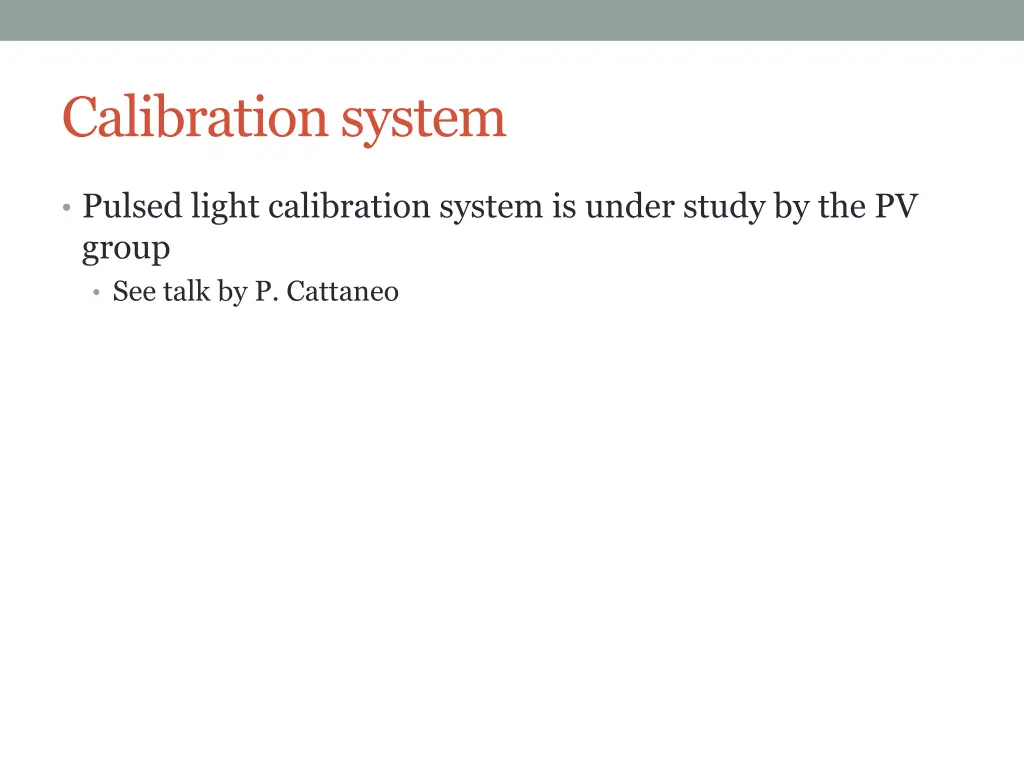 Calibration system

• Pulsed light calibration system is under study by the PV group
  • See talk by P. Cattaneo